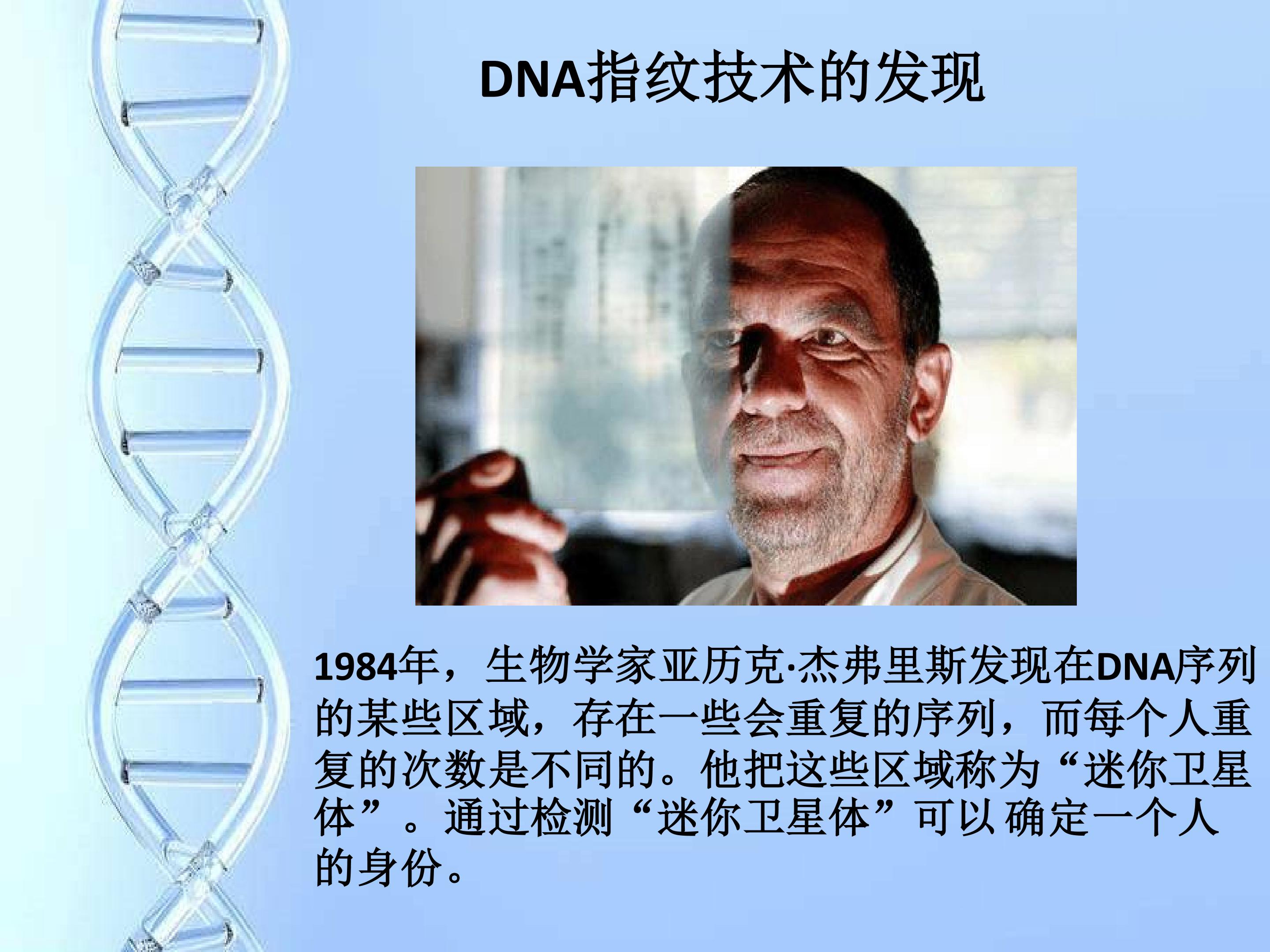 DNA指纹技术的发现

1984年，生物学家亚历克·杰弗里斯发现在DNA序列的某些区域，存在一些会重复的序列，而每个人重复的次数是不同的。他把这些区域称为“迷你卫星体”。通过检测“迷你卫星体”可以确定一个人的身份。